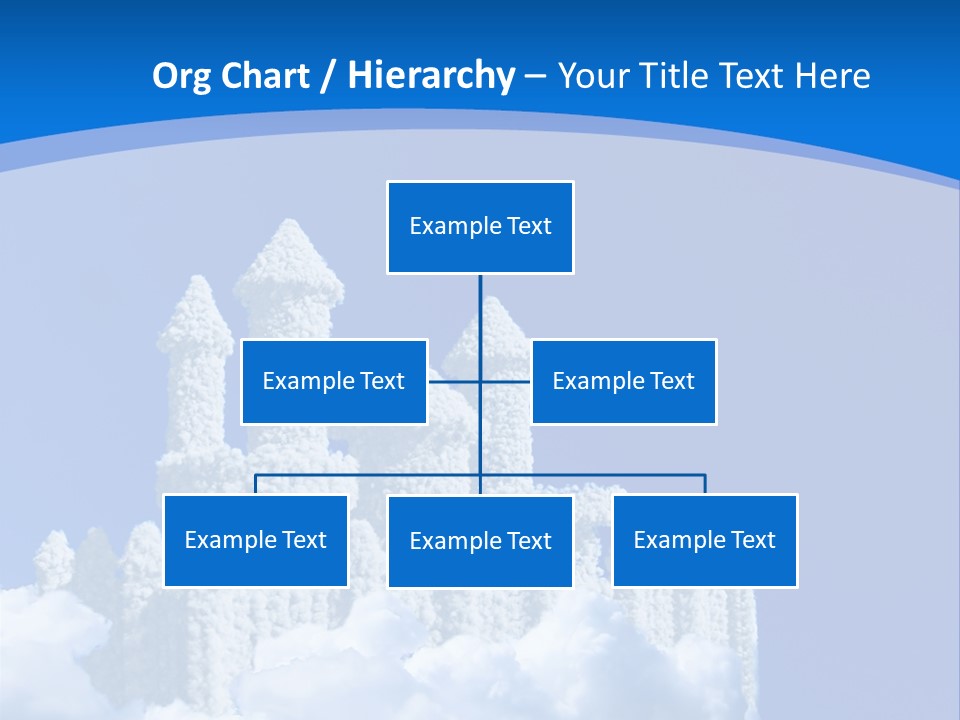 Org Chart / Hierarchy – Your Title Text Here

Example Text

Example Text

Example Text

Example Text

Example Text

Example Text